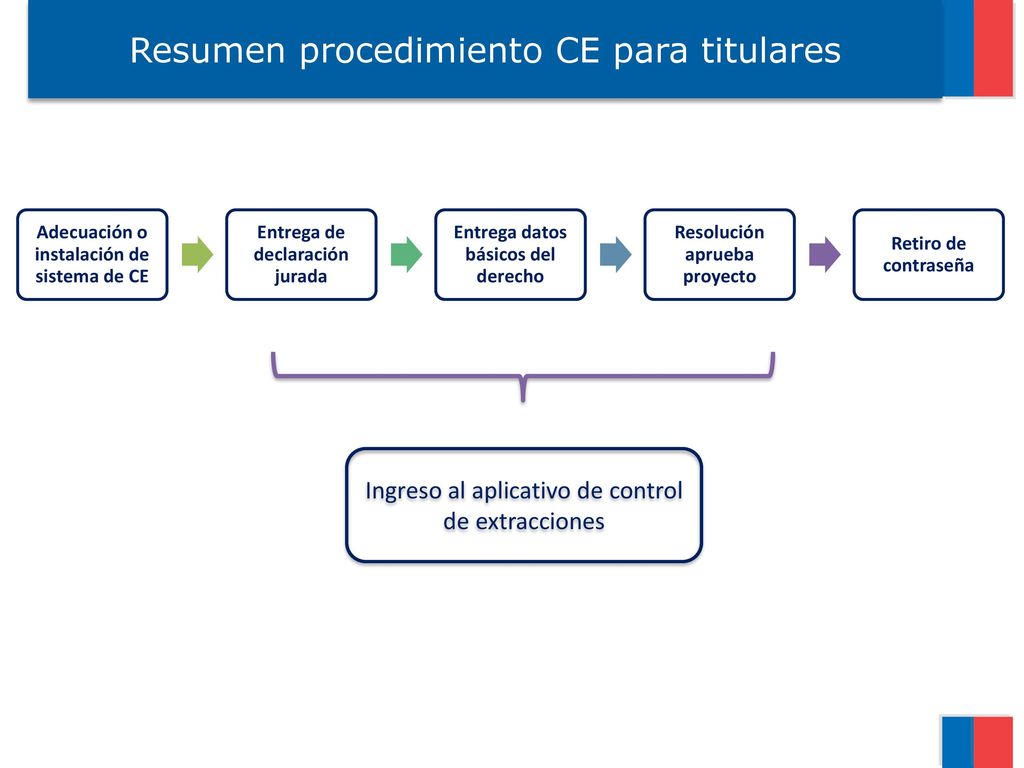 Resumen procedimiento CE para titulares

Adecuación o instalación de sistema de CE

Entrega de declaración jurada

Entrega datos básicos del derecho

Resolución aprueba proyecto

Retiro de contraseña

Ingreso al aplicativo de control de extracciones